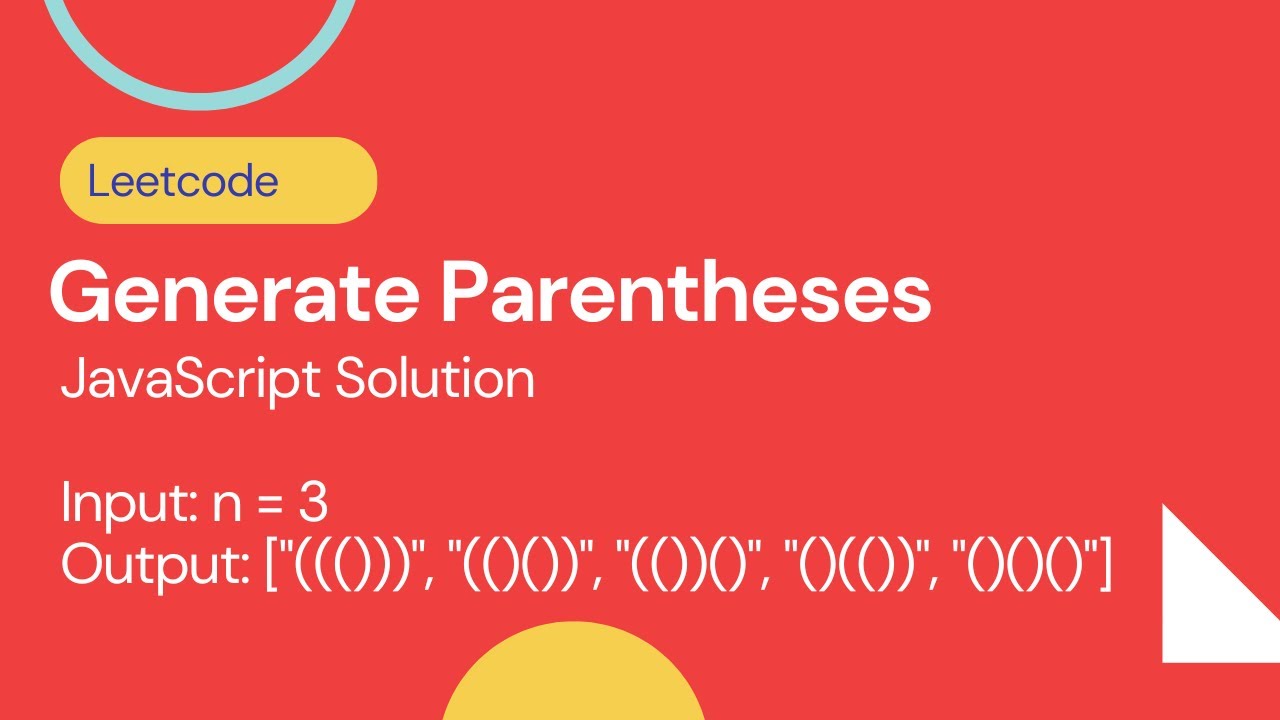 Leetcode

Generate Parentheses

JavaScript Solution

Input: n = 3
Output: ["((()))", "(()())", "(())()", "()(())", "()()()"]